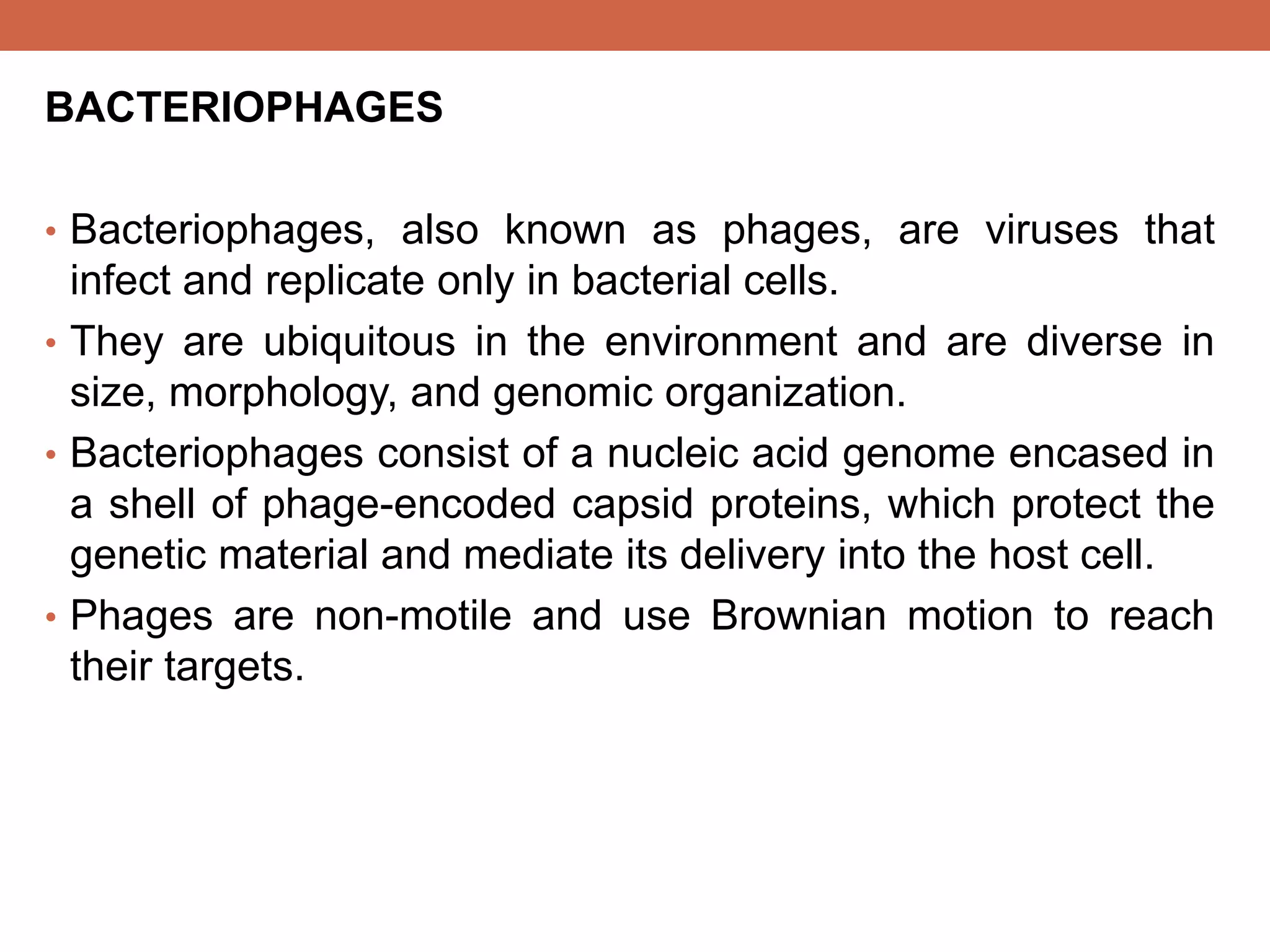 BACTERIOPHAGES

• Bacteriophages, also known as phages, are viruses that infect and replicate only in bacterial cells.
• They are ubiquitous in the environment and are diverse in size, morphology, and genomic organization.
• Bacteriophages consist of a nucleic acid genome encased in a shell of phage-encoded capsid proteins, which protect the genetic material and mediate its delivery into the host cell.
• Phages are non-motile and use Brownian motion to reach their targets.